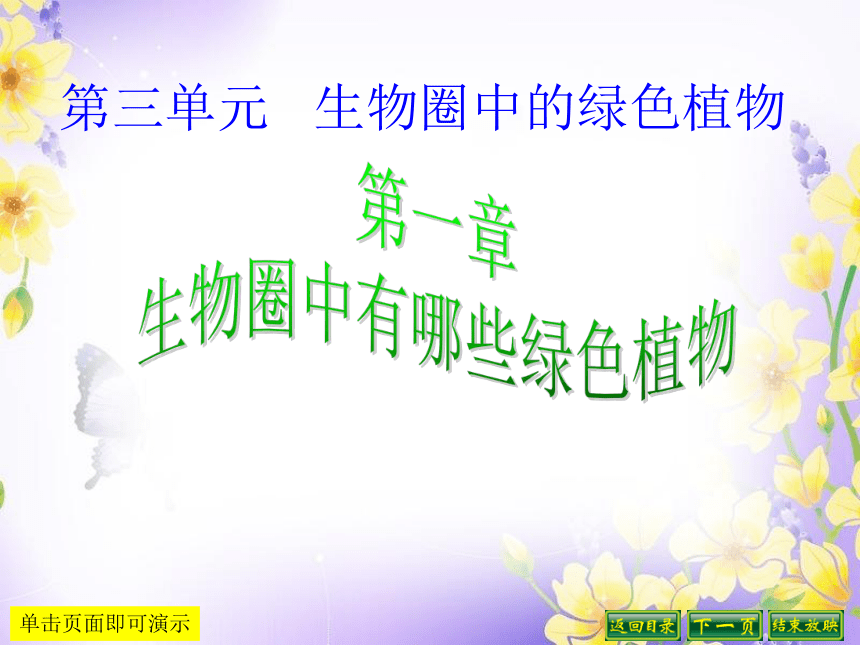 第三单元 生物圈中的绿色植物

第一章

生物圈中有哪些绿色植物

单击页面即可演示

返回目录 下一页 结束放映